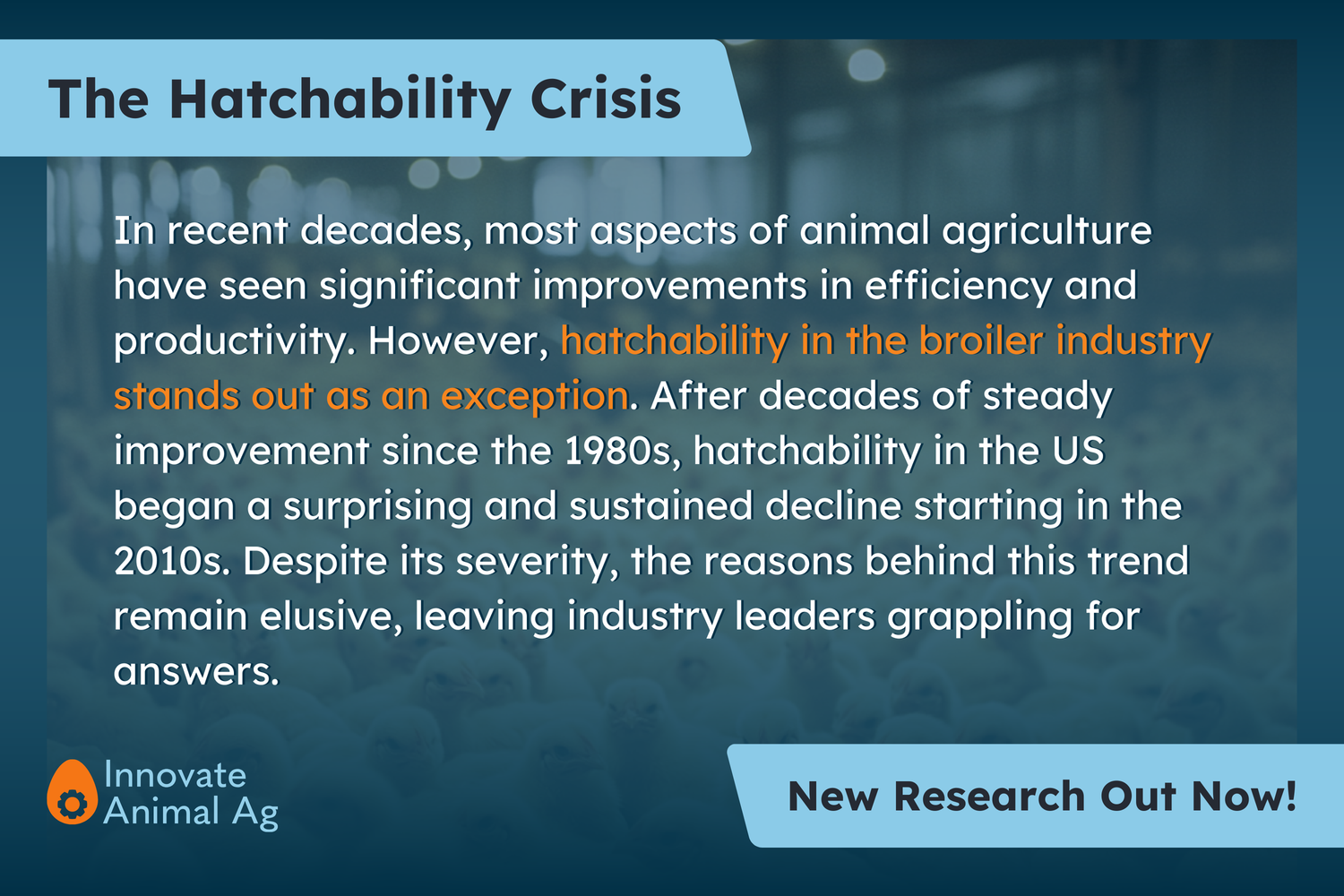 The Hatchability Crisis

In recent decades, most aspects of animal agriculture have seen significant improvements in efficiency and productivity. However, hatchability in the broiler industry stands out as an exception. After decades of steady improvement since the 1980s, hatchability in the US began a surprising and sustained decline starting in the 2010s. Despite its severity, the reasons behind this trend remain elusive, leaving industry leaders grappling for answers.

Innovate Animal Ag

New Research Out Now!